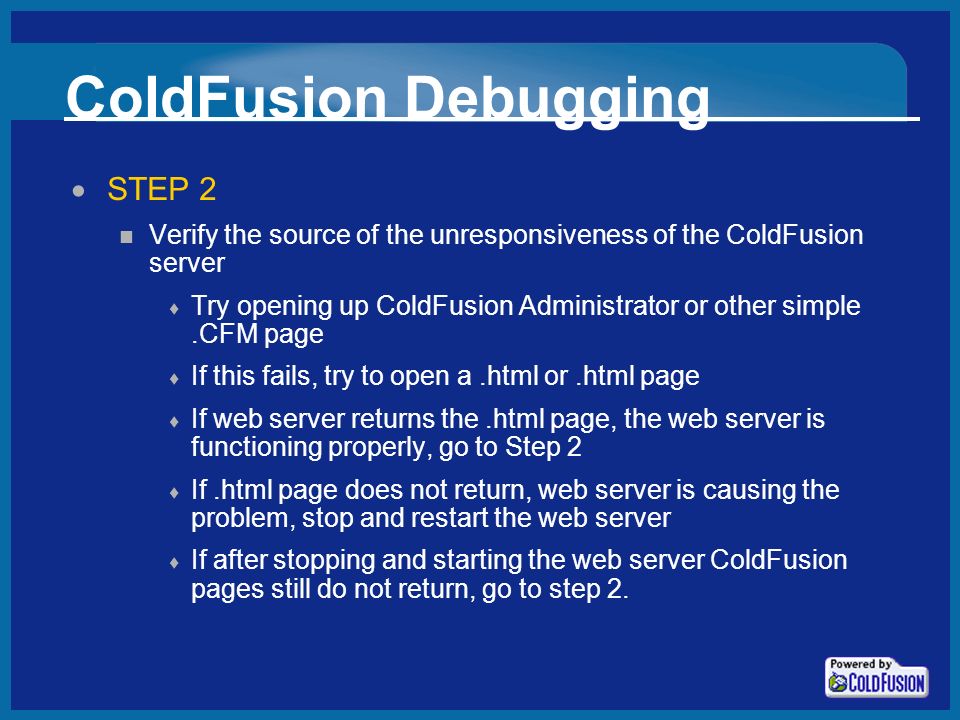 ColdFusion Debugging

STEP 2

Verify the source of the unresponsiveness of the ColdFusion server

Try opening up ColdFusion Administrator or other simple .CFM page

If this fails, try to open a .html or .html page

If web server returns the .html page, the web server is functioning properly, go to Step 2

If .html page does not return, web server is causing the problem, stop and restart the web server

If after stopping and starting the web server ColdFusion pages still do not return, go to step 2.

Powered by COLDFUSION